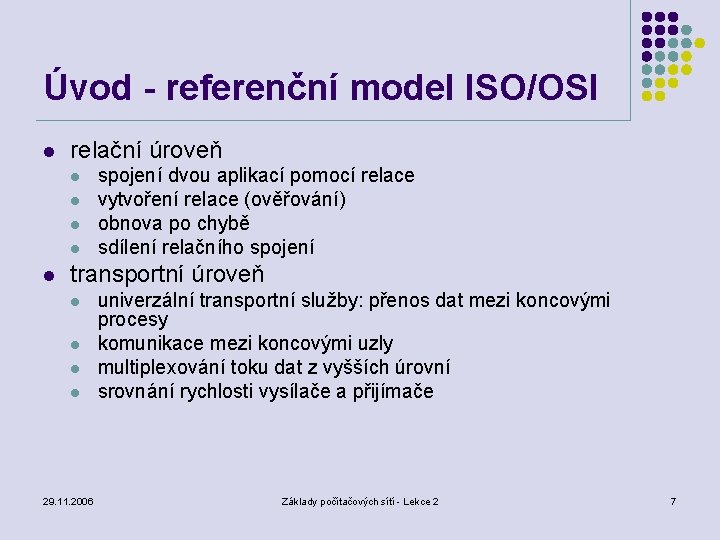 Úvod - referenční model ISO/OSI

- relační úroveň
  - spojení dvou aplikací pomocí relace
  - vytvoření relace (ověřování)
  - obnova po chybě
  - sdílení relačního spojení
- transportní úroveň
  - univerzální transportní služby: přenos dat mezi koncovými procesy
  - komunikace mezi koncovými uzly
  - multiplexování toku dat z vyšších úrovní
  - srovnání rychlosti vysílače a přijímače

29.11.2006 Základy počítačových sítí - Lekce 2 7